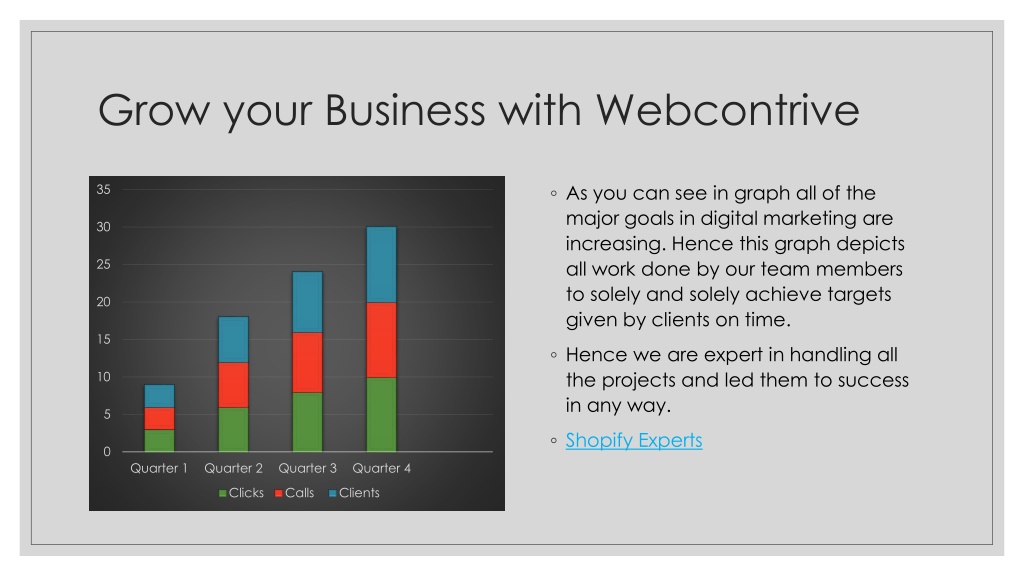 Grow your Business with Webcontrive

35
30
25
20
15
10
5
0

Quarter 1 Quarter 2 Quarter 3 Quarter 4

Clicks Calls Clients

◦ As you can see in graph all of the major goals in digital marketing are increasing. Hence this graph depicts all work done by our team members to solely and solely achieve targets given by clients on time.

◦ Hence we are expert in handling all the projects and led them to success in any way.

◦ Shopify Experts